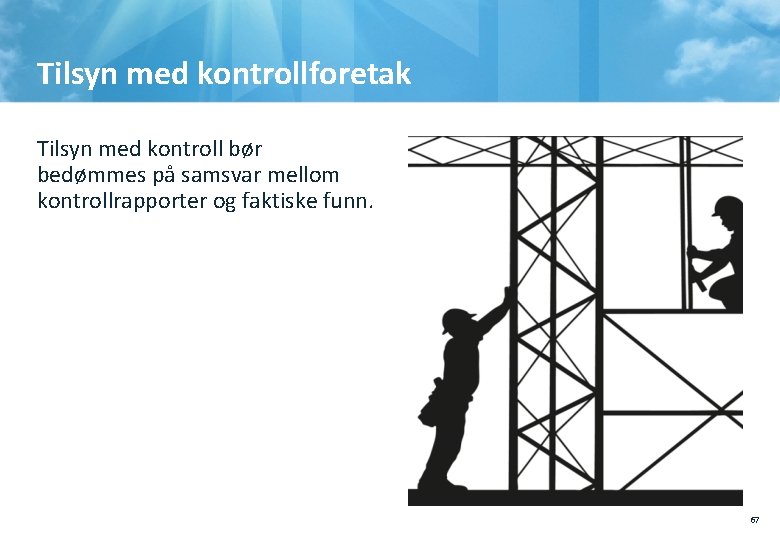 Tilsyn med kontrollforetak

Tilsyn med kontroll bør bedømmes på samsvar mellom kontrollrapporter og faktiske funn.

67